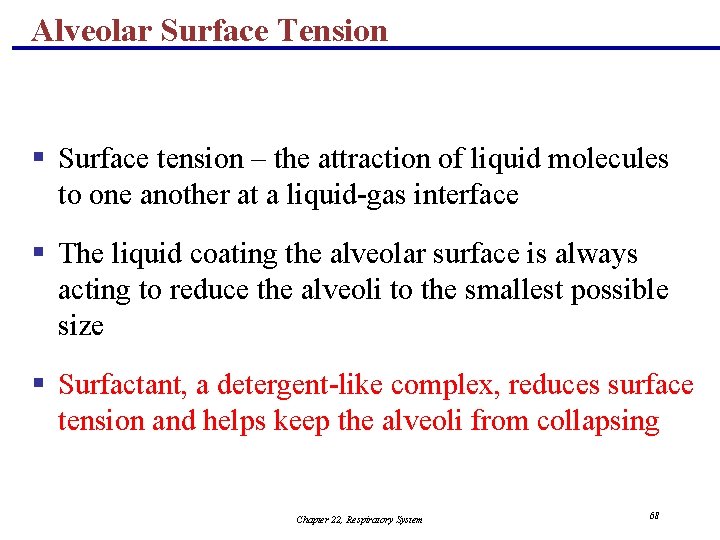 Alveolar Surface Tension

▪ Surface tension – the attraction of liquid molecules to one another at a liquid-gas interface

▪ The liquid coating the alveolar surface is always acting to reduce the alveoli to the smallest possible size

▪ Surfactant, a detergent-like complex, reduces surface tension and helps keep the alveoli from collapsing

Chapter 22, Respiratory System

68